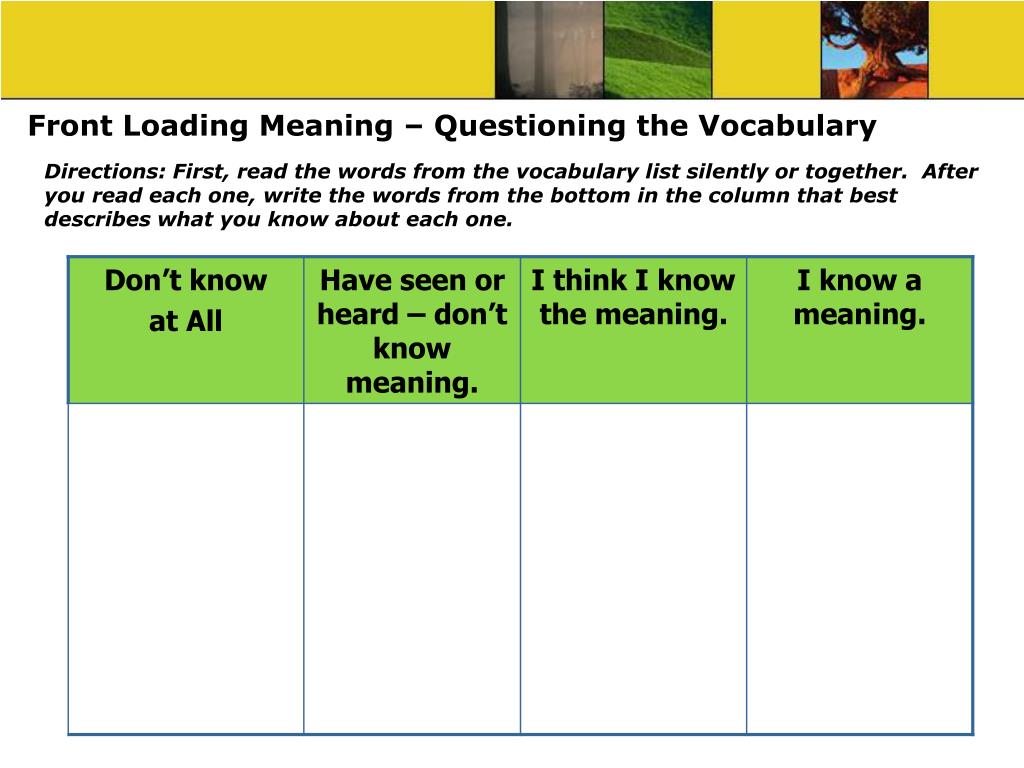 Front Loading Meaning – Questioning the Vocabulary

Directions: First, read the words from the vocabulary list silently or together. After you read each one, write the words from the bottom in the column that best describes what you know about each one.

| Don’t know at All | Have seen or heard – don’t know meaning. | I think I know the meaning. | I know a meaning. |
|---|---|---|---|
| | | | |